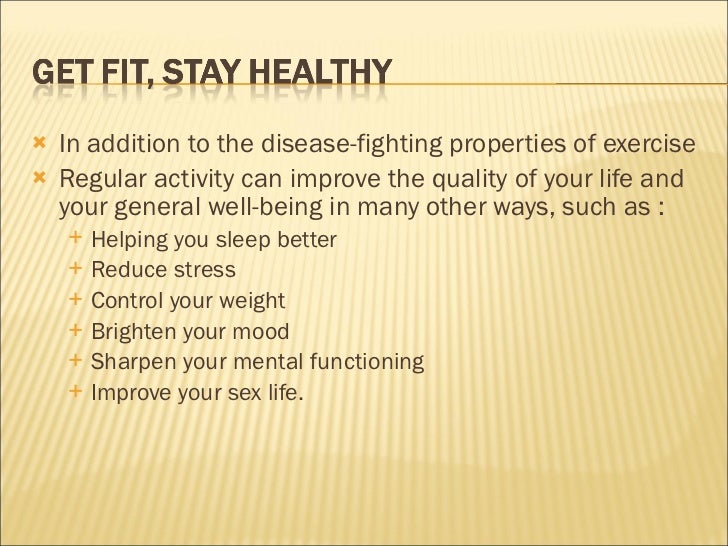 GET FIT, STAY HEALTHY

In addition to the disease-fighting properties of exercise

Regular activity can improve the quality of your life and your general well-being in many other ways, such as :

Helping you sleep better

Reduce stress

Control your weight

Brighten your mood

Sharpen your mental functioning

Improve your sex life.